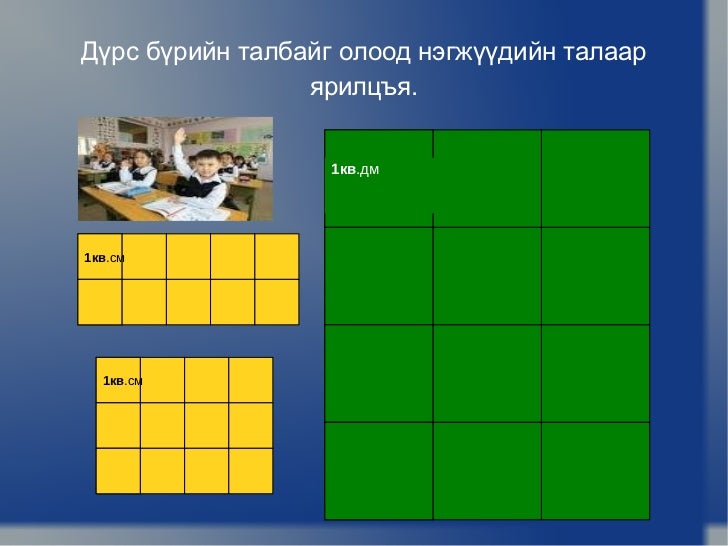 Дүрс бүрийн талбайг олоод нэгжүүдийн талаар ярилцъя.

1кв.см

1кв.см

1кв.дм